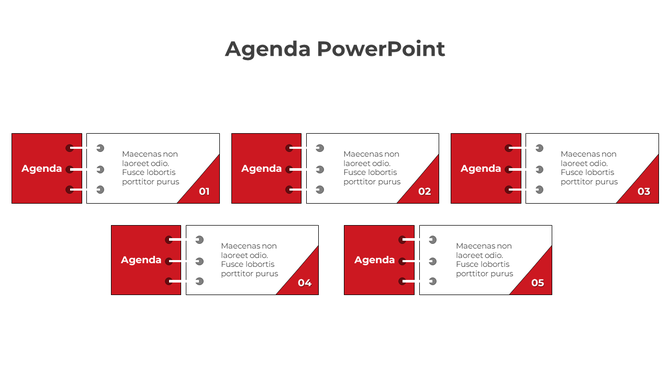 Agenda PowerPoint

Agenda

Maecenas non laoreet odio. Fusce lobortis porttitor purus

01

Agenda

Maecenas non laoreet odio. Fusce lobortis porttitor purus

02

Agenda

Maecenas non laoreet odio. Fusce lobortis porttitor purus

03

Agenda

Maecenas non laoreet odio. Fusce lobortis porttitor purus

04

Agenda

Maecenas non laoreet odio. Fusce lobortis porttitor purus

05